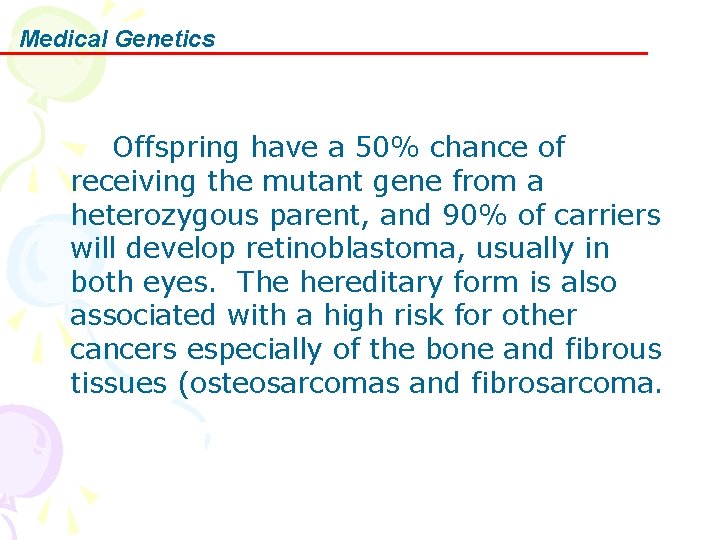 Medical Genetics

Offspring have a 50% chance of receiving the mutant gene from a heterozygous parent, and 90% of carriers will develop retinoblastoma, usually in both eyes. The hereditary form is also associated with a high risk for other cancers especially of the bone and fibrous tissues (osteosarcomas and fibrosarcoma.